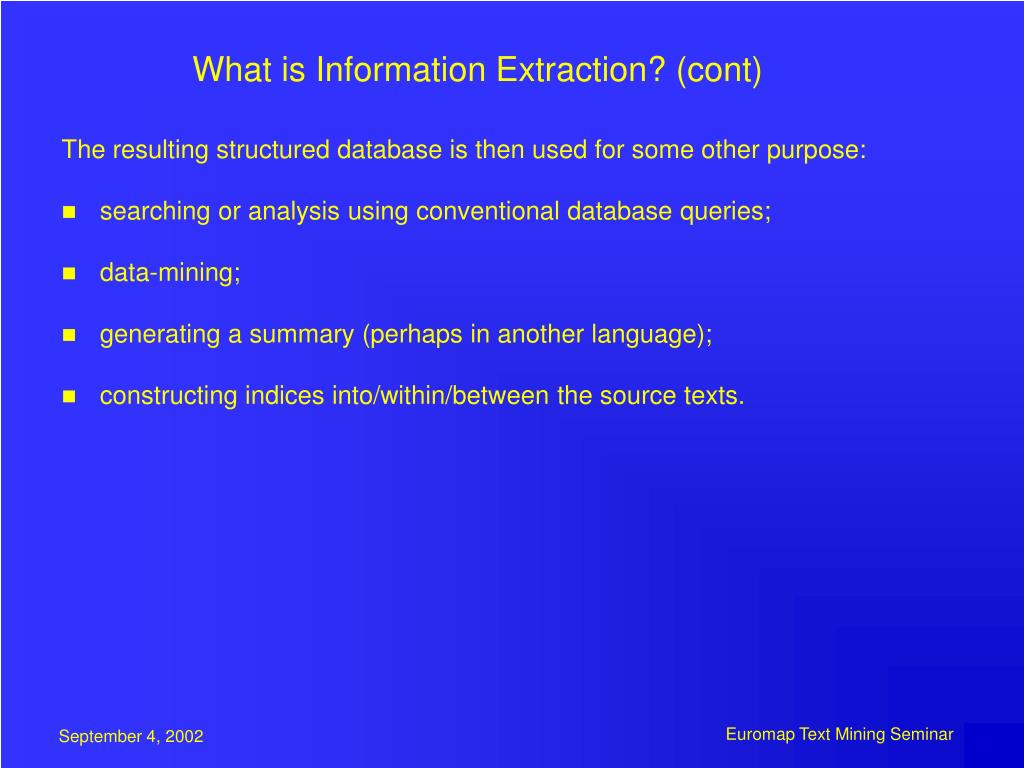 What is Information Extraction? (cont)

The resulting structured database is then used for some other purpose:

- searching or analysis using conventional database queries;
- data-mining;
- generating a summary (perhaps in another language);
- constructing indices into/within/between the source texts.

September 4, 2002

Euromap Text Mining Seminar